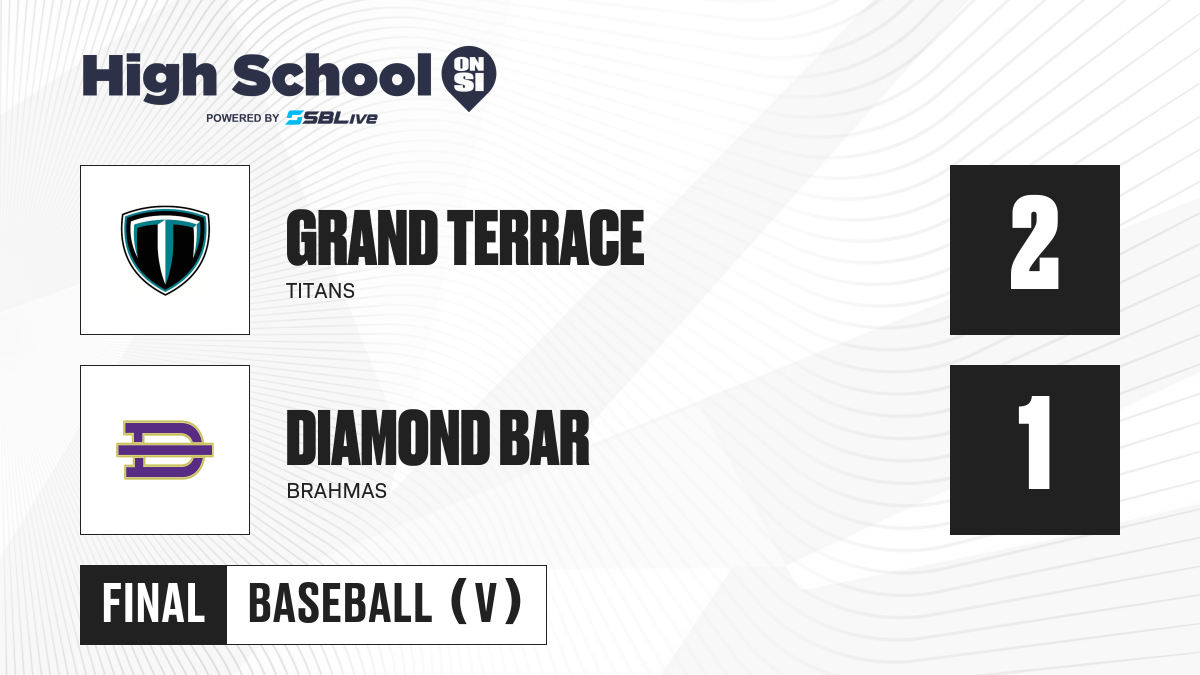 High School ON SI
POWERED BY SBLive

GRAND TERRACE
TITANS
2

DIAMOND BAR
BRAHMAS
1

FINAL
BASEBALL (V)